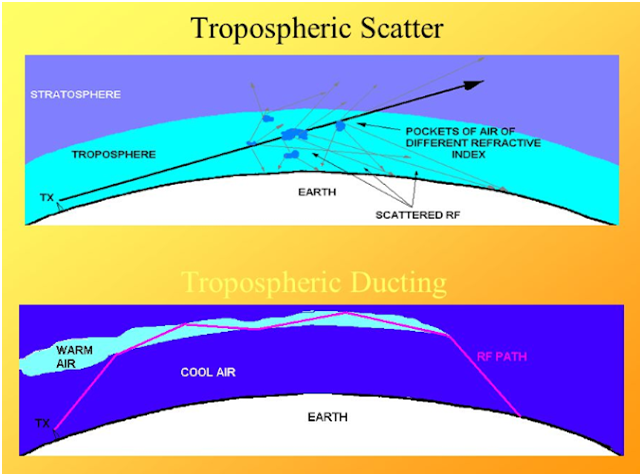 Tropospheric Scatter

STRATOSPHERE

TROPOSPHERE

POCKETS OF AIR OF
DIFFERENT REFRACTIVE
INDEX

TX

EARTH

SCATTERED RF

Tropospheric Ducting

WARM
AIR

COOL AIR

RF PATH

TX

EARTH